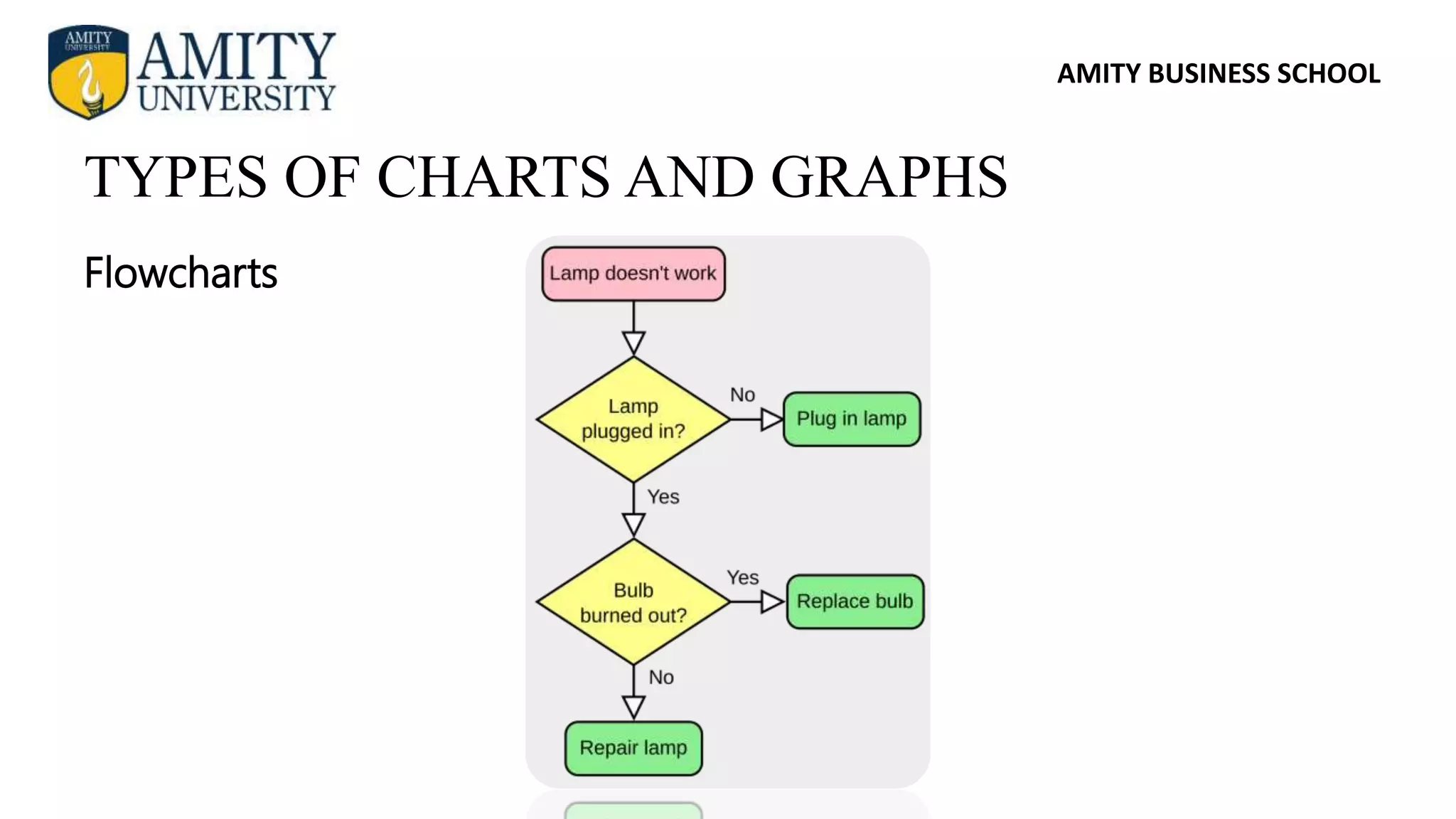 AMITY UNIVERSITY

AMITY UNIVERSITY

AMITY BUSINESS SCHOOL

TYPES OF CHARTS AND GRAPHS

Flowcharts

Lamp doesn't work

Lamp plugged in?

No

Plug in lamp

Yes

Bulb burned out?

Yes

Replace bulb

No

Repair lamp